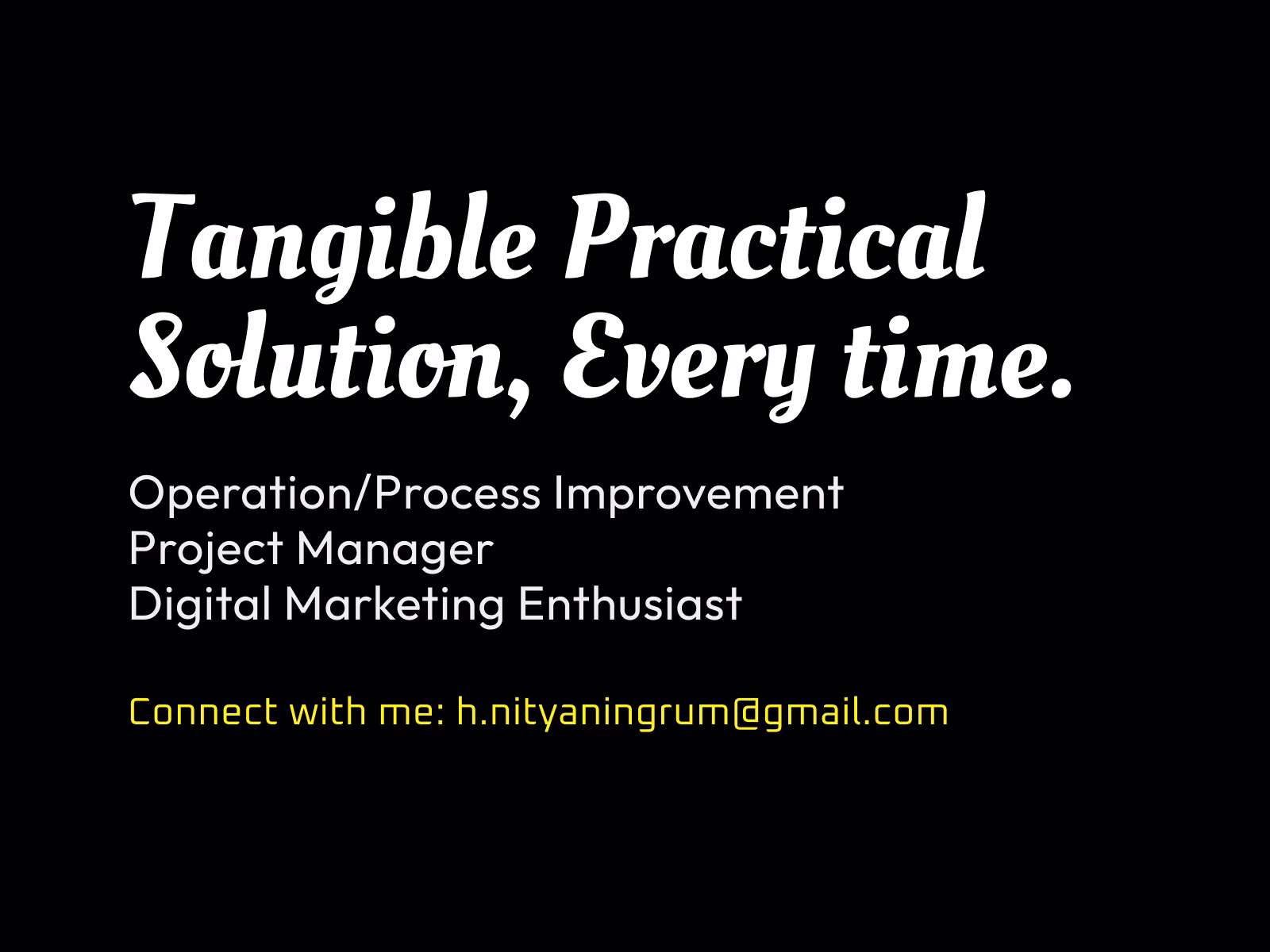 Tangible Practical Solution, Every time.

Operation/Process Improvement
Project Manager
Digital Marketing Enthusiast

Connect with me: h.nityaningrum@gmail.com